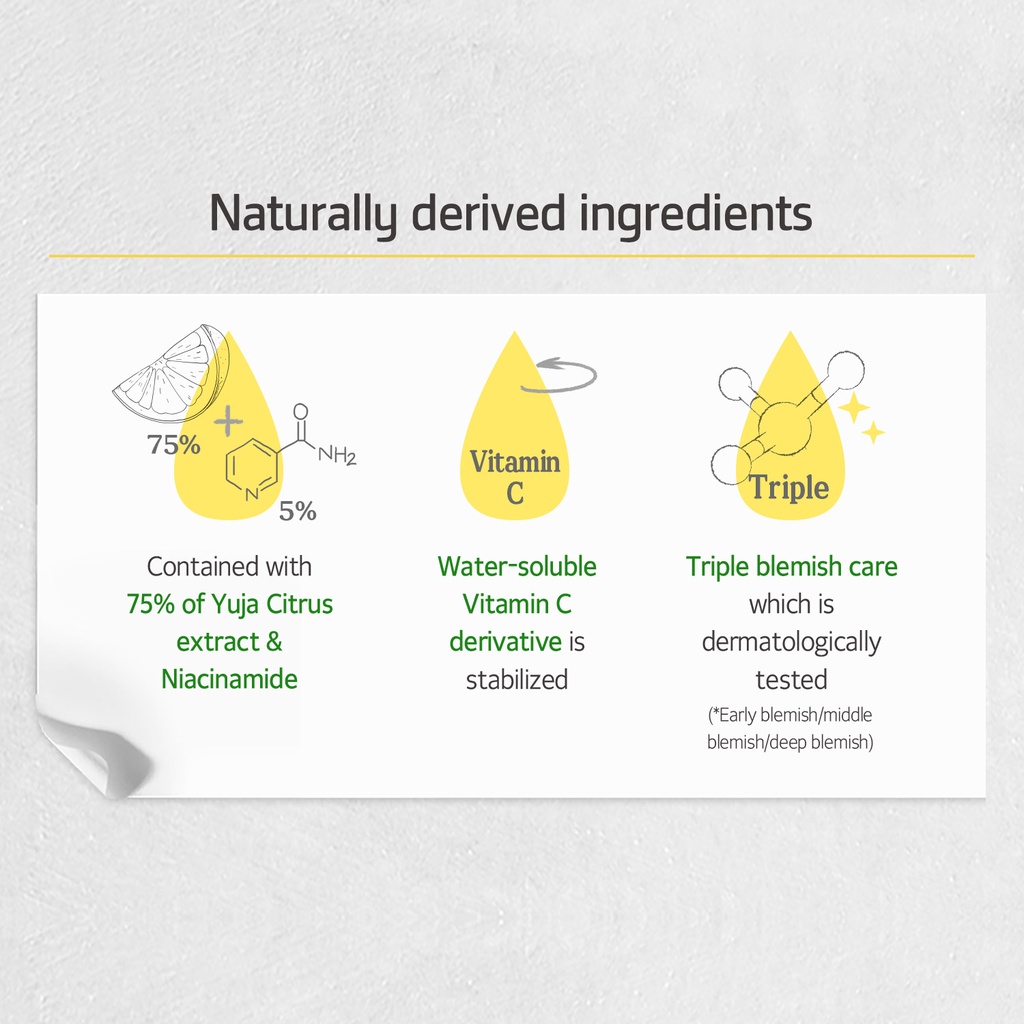 Naturally derived ingredients

75%

O

$NH_2$

N

5%

Contained with 75% of Yuja Citrus extract & Niacinamide

Vitamin C

Water-soluble Vitamin C derivative is stabilized

Triple

Triple blemish care which is dermatologically tested

(*Early blemish/middle blemish/deep blemish)